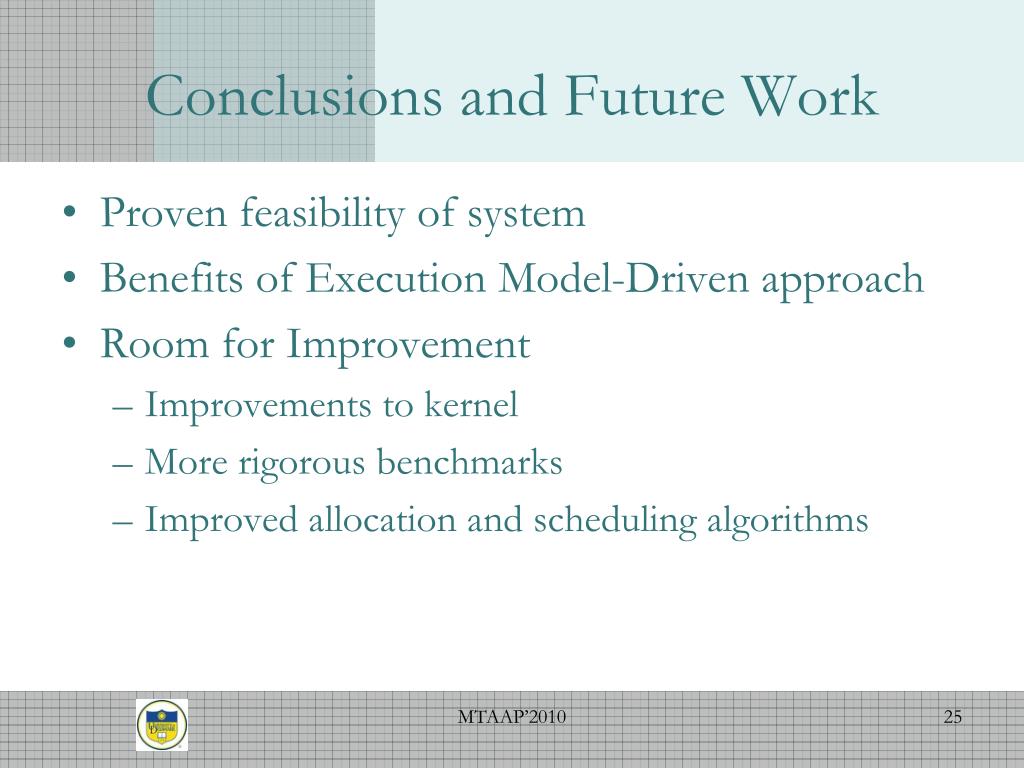 Conclusions and Future Work

• Proven feasibility of system
• Benefits of Execution Model-Driven approach
• Room for Improvement
– Improvements to kernel
– More rigorous benchmarks
– Improved allocation and scheduling algorithms

MTAAP'2010

25